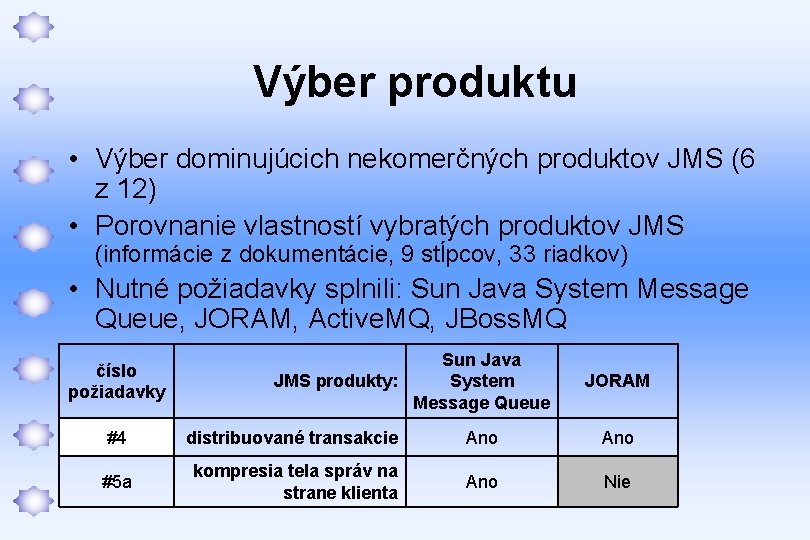 Výber produktu

• Výber dominujúcich nekomerčných produktov JMS (6 z 12)
• Porovnanie vlastností vybratých produktov JMS (informácie z dokumentácie, 9 stĺpcov, 33 riadkov)
• Nutné požiadavky splnili: Sun Java System Message Queue, JORAM, ActiveMQ, JBossMQ

| číslo požiadavky | JMS produkty: | Sun Java System Message Queue | JORAM |
|---|---|---|---|
| #4 | distribuované transakcie | Ano | Ano |
| #5a | kompresia tela správ na strane klienta | Ano | Nie |